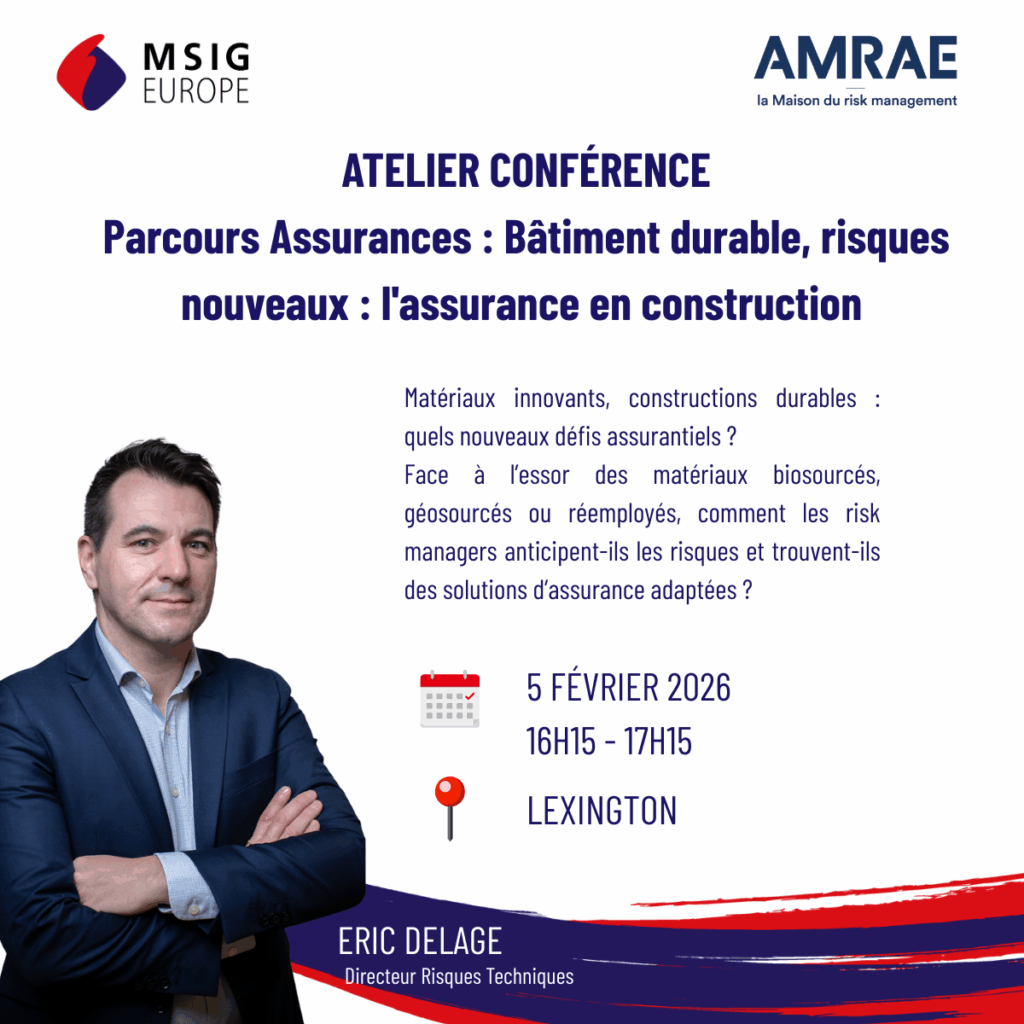 MSIG EUROPE

AMRAE
la Maison du risk management

ATELIER CONFÉRENCE
Parcours Assurances : Bâtiment durable, risques nouveaux : l'assurance en construction

Matériaux innovants, constructions durables : quels nouveaux défis assurantiels ?
Face à l'essor des matériaux biosourcés, géosourcés ou réemployés, comment les risk managers anticipent-ils les risques et trouvent-ils des solutions d'assurance adaptées ?

5 FÉVRIER 2026
16H15 - 17H15

LEXINGTON

ERIC DELAGE
Directeur Risques Techniques